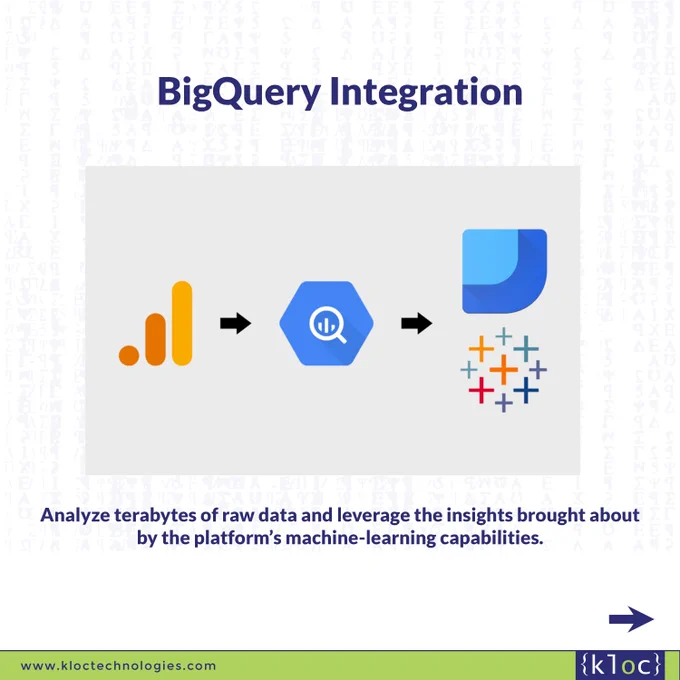 BigQuery Integration

Analyze terabytes of raw data and leverage the insights brought about by the platform's machine-learning capabilities.

www.kloctechnologies.com

{kloc}